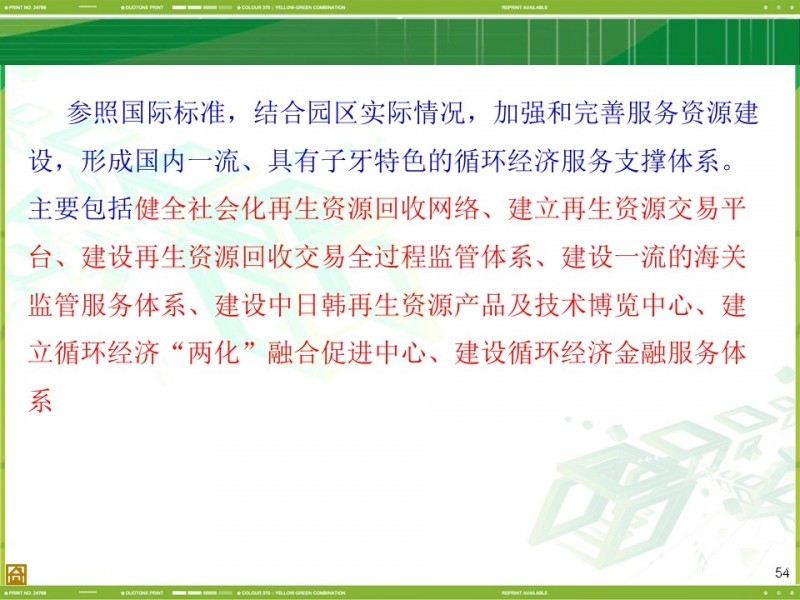 PRINT NO. 24799 DUOTONE PRINT COLOUR 370 : YELLOW-GREEN COMBINATION REPRINT AVAILABLE

参照国际标准，结合园区实际情况，加强和完善服务资源建设，形成国内一流、具有子牙特色的循环经济服务支撑体系。主要包括健全社会化再生资源回收网络、建立再生资源交易平台、建设再生资源回收交易全过程监管体系、建设一流的海关监管服务体系、建设中日韩再生资源产品及技术博览中心、建立循环经济“两化”融合促进中心、建设循环经济金融服务体系

54

PRINT NO. 24799 DUOTONE PRINT COLOUR 370 : YELLOW-GREEN COMBINATION REPRINT AVAILABLE